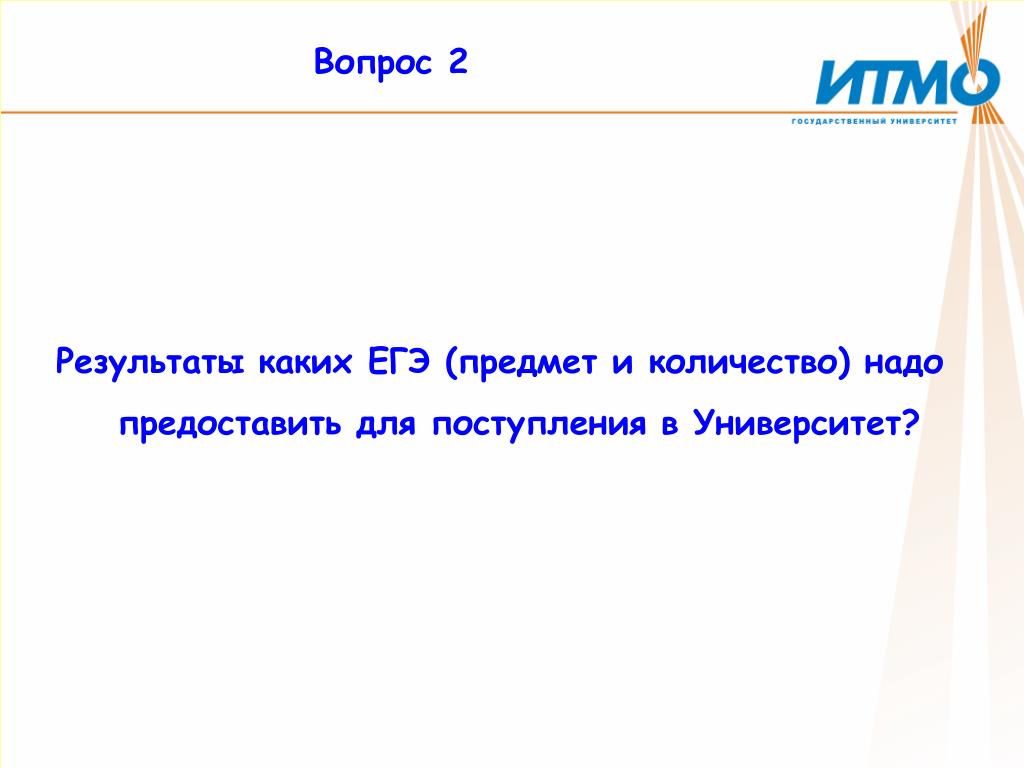 Вопрос 2

ИТМО
ГОСУДАРСТВЕННЫЙ УНИВЕРСИТЕТ

Результаты каких ЕГЭ (предмет и количество) надо предоставить для поступления в Университет?